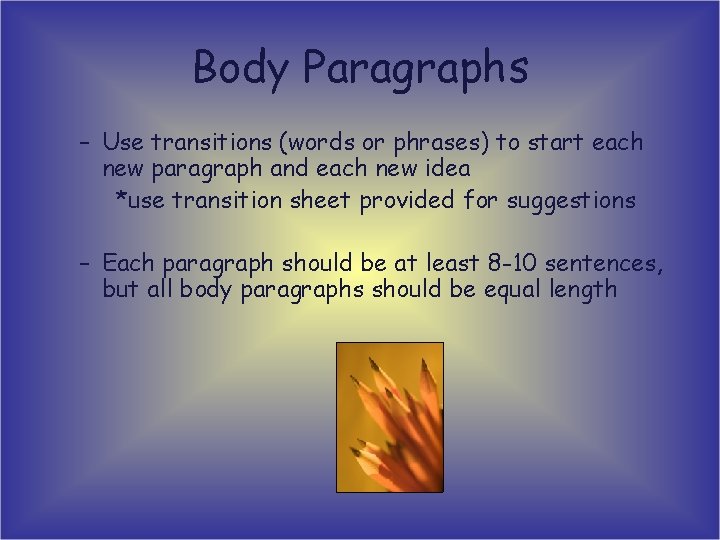 Body Paragraphs

– Use transitions (words or phrases) to start each new paragraph and each new idea

*use transition sheet provided for suggestions

– Each paragraph should be at least 8-10 sentences, but all body paragraphs should be equal length